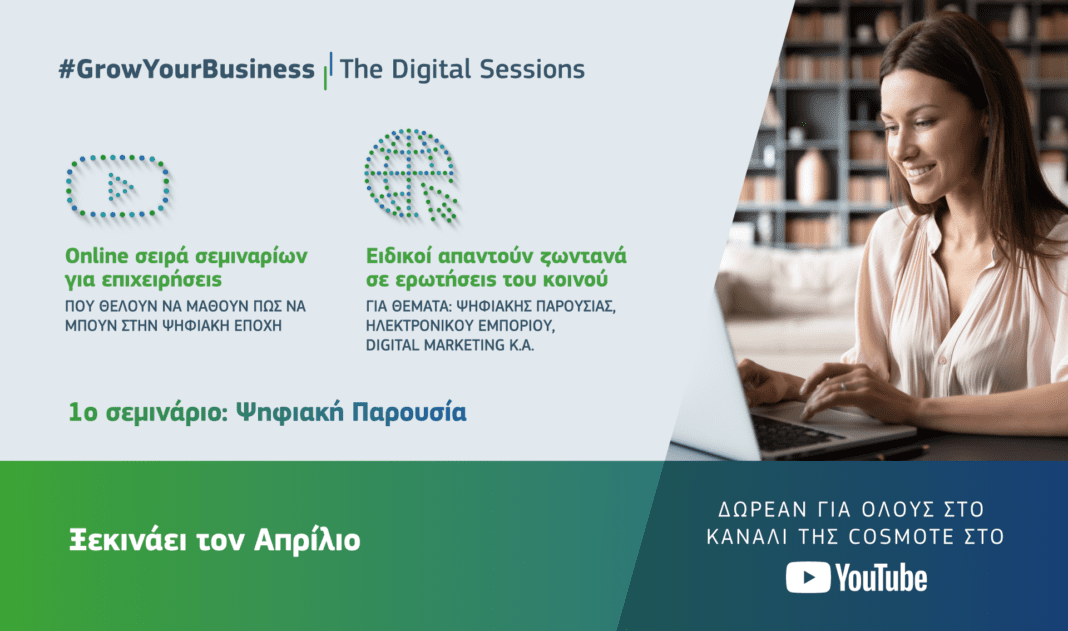 #GrowYourBusiness | The Digital Sessions

Online σειρά σεμιναρίων για επιχειρήσεις
ΠΟΥ ΘΕΛΟΥΝ ΝΑ ΜΑΘΟΥΝ ΠΩΣ ΝΑ ΜΠΟΥΝ ΣΤΗΝ ΨΗΦΙΑΚΗ ΕΠΟΧΗ

Ειδικοί απαντούν ζωντανά σε ερωτήσεις του κοινού
ΓΙΑ ΘΕΜΑΤΑ: ΨΗΦΙΑΚΗΣ ΠΑΡΟΥΣΙΑΣ, ΗΛΕΚΤΡΟΝΙΚΟΥ ΕΜΠΟΡΙΟΥ, DIGITAL MARKETING Κ.Α.

1ο σεμινάριο: Ψηφιακή Παρουσία

Ξεκινάει τον Απρίλιο

ΔΩΡΕΑΝ ΓΙΑ ΟΛΟΥΣ ΣΤΟ ΚΑΝΑΛΙ ΤΗΣ COSMOTE ΣΤΟ
YouTube